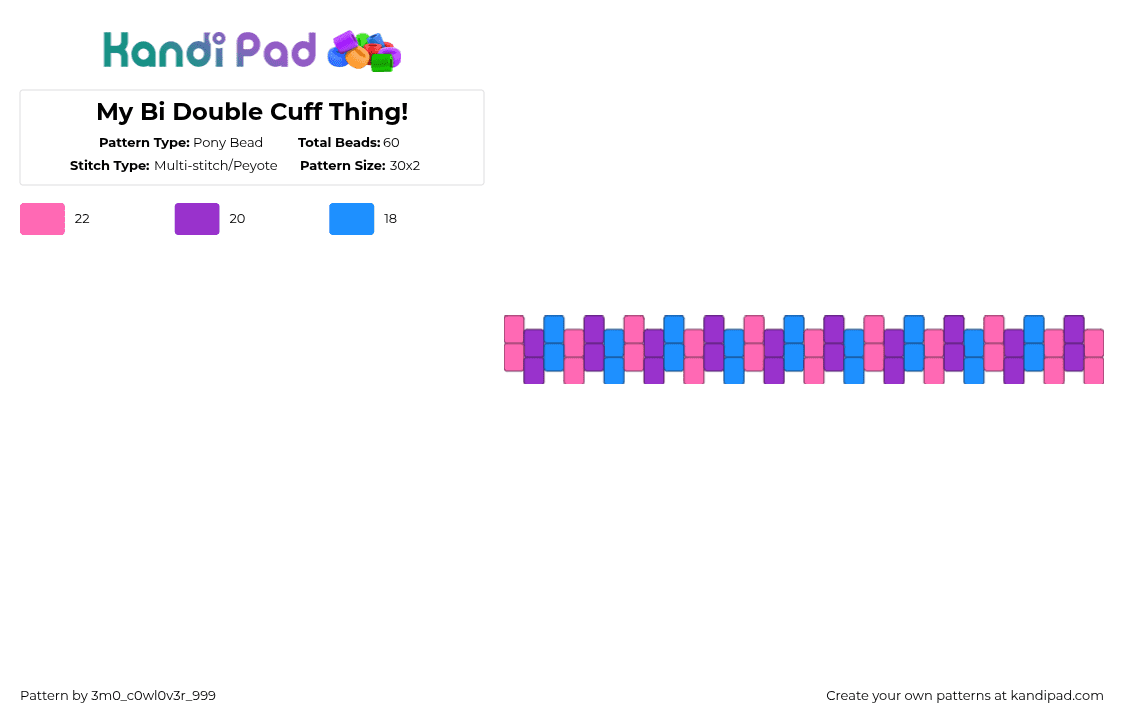 Kandi Pad

My Bi Double Cuff Thing!

Pattern Type: Pony Bead
Total Beads: 60
Stitch Type: Multi-stitch/Peyote
Pattern Size: 30x2

22
20
18

Pattern by 3m0_c0wl0v3r_999
Create your own patterns at kandipad.com